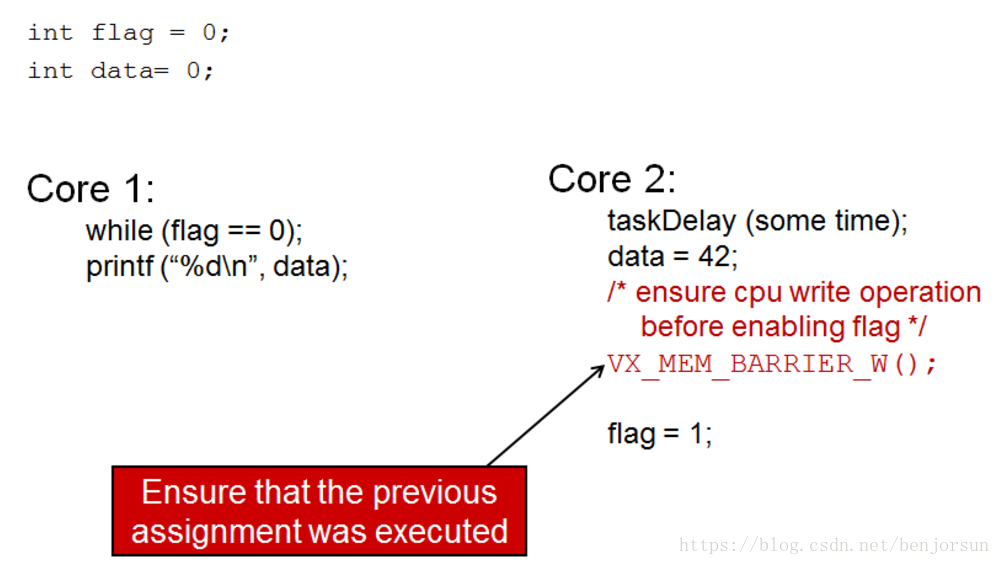 int flag = 0;
int data= 0;

Core 1:
while (flag == 0);
printf (“%d\n”, data);

Core 2:
taskDelay (some time);
data = 42;
/* ensure cpu write operation before enabling flag */
VX_MEM_BARRIER_W();

flag = 1;

Ensure that the previous assignment was executed

https://blog.csdn.net/benjorsun